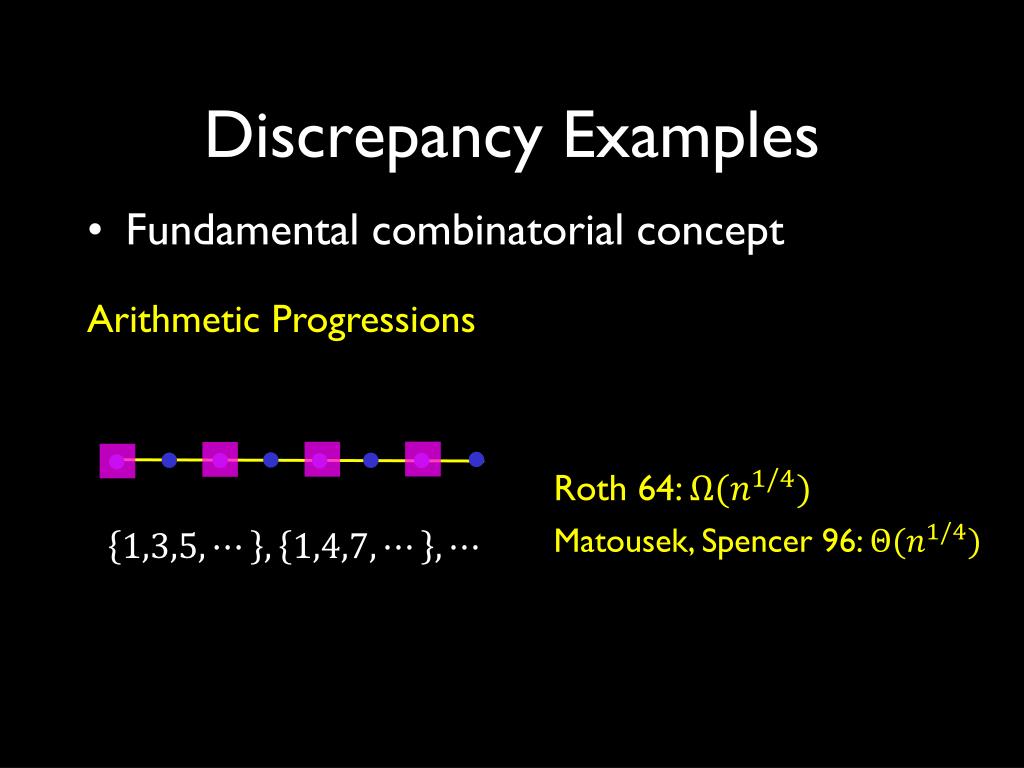 Discrepancy Examples

• Fundamental combinatorial concept

Arithmetic Progressions

$\{1,3,5,\cdots\},\{1,4,7,\cdots\},\cdots$

Roth 64: $\Omega(n^{1/4})$

Matousek, Spencer 96: $\Theta(n^{1/4})$